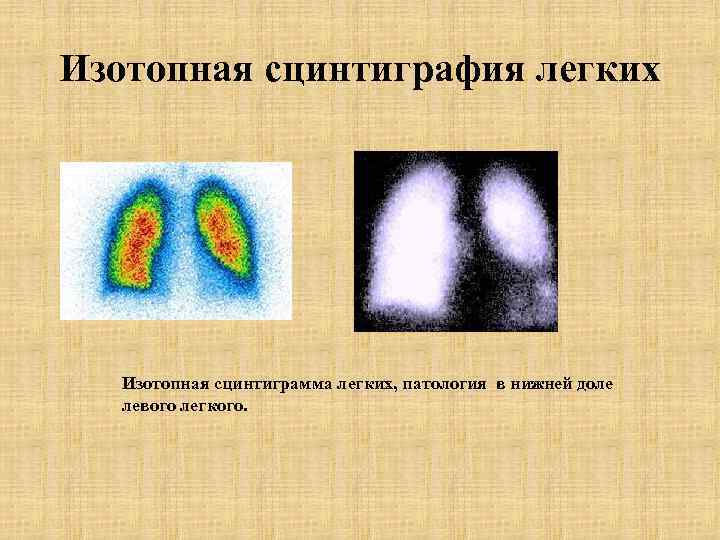 Изотопная сцинтиграфия легких

Изотопная сцинтиграмма легких, патология в нижней доле левого легкого.